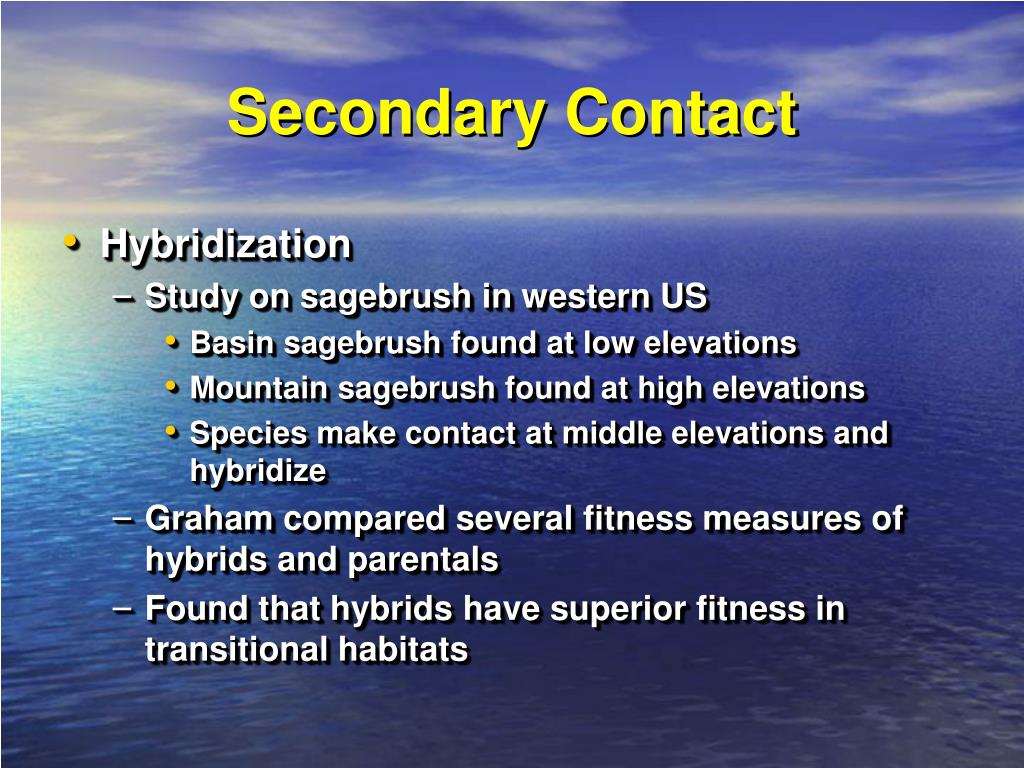 Secondary Contact

• Hybridization
  – Study on sagebrush in western US
    • Basin sagebrush found at low elevations
    • Mountain sagebrush found at high elevations
    • Species make contact at middle elevations and hybridize
  – Graham compared several fitness measures of hybrids and parentals
  – Found that hybrids have superior fitness in transitional habitats